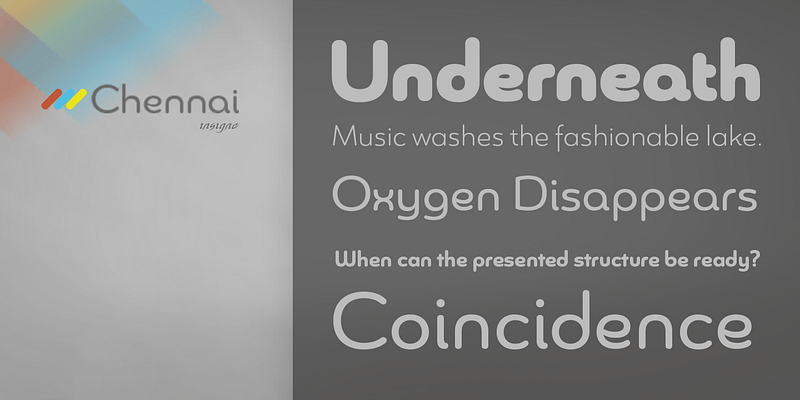 Chennai
insigne

Underneath

Music washes the fashionable lake.

Oxygen Disappears

When can the presented structure be ready?

Coincidence